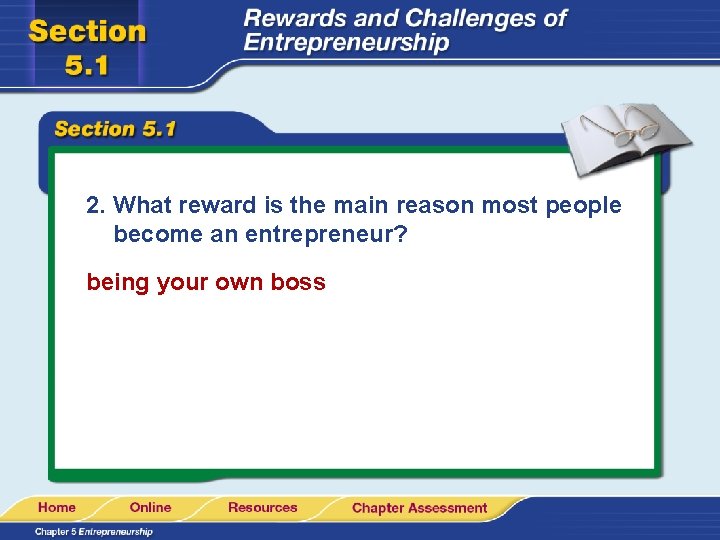 Section 5.1

Rewards and Challenges of Entrepreneurship

Section 5.1

2. What reward is the main reason most people become an entrepreneur?

being your own boss

Home Online Resources Chapter Assessment

Chapter 5 Entrepreneurship